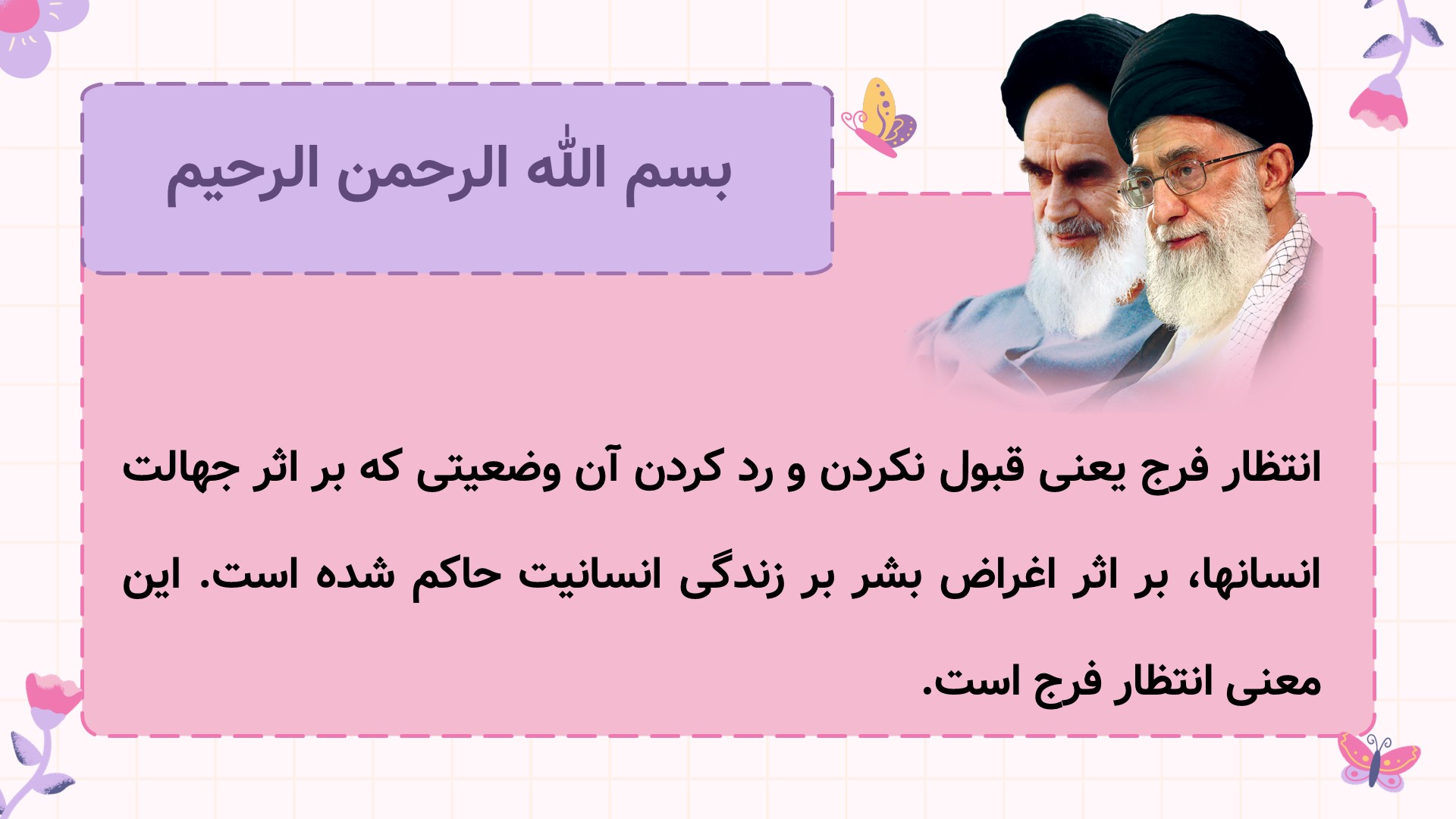 بسم الله الرحمن الرحیم

انتظار فرج یعنی قبول نکردن و رد کردن آن وضعیتی که بر اثر جهالت انسانها، بر اثر اغراض بشر بر زندگی انسانیت حاکم شده است. این معنی انتظار فرج است.